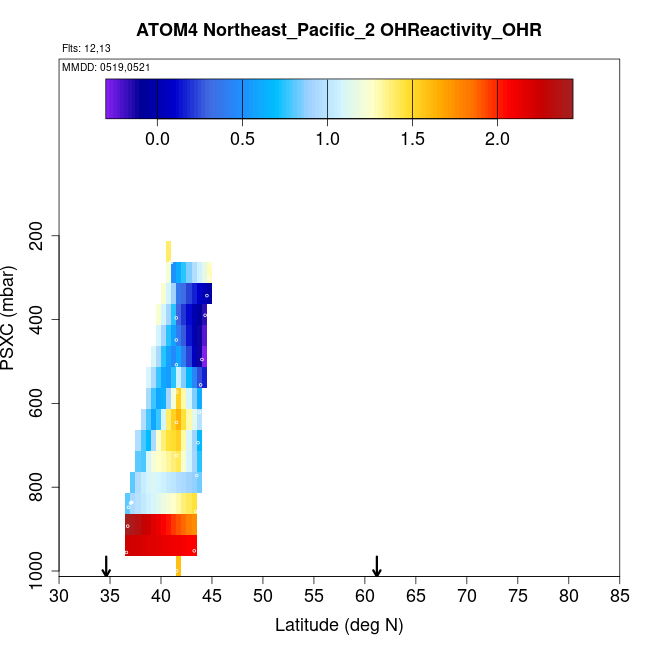 ATOM4 Northeast_Pacific_2 OHReactivity_OHR

Flts: 12,13

MMDD: 0519,0521

0.0 0.5 1.0 1.5 2.0

PSXC (mbar)

200
400
600
800
1000

30 35 40 45 50 55 60 65 70 75 80 85

Latitude (deg N)